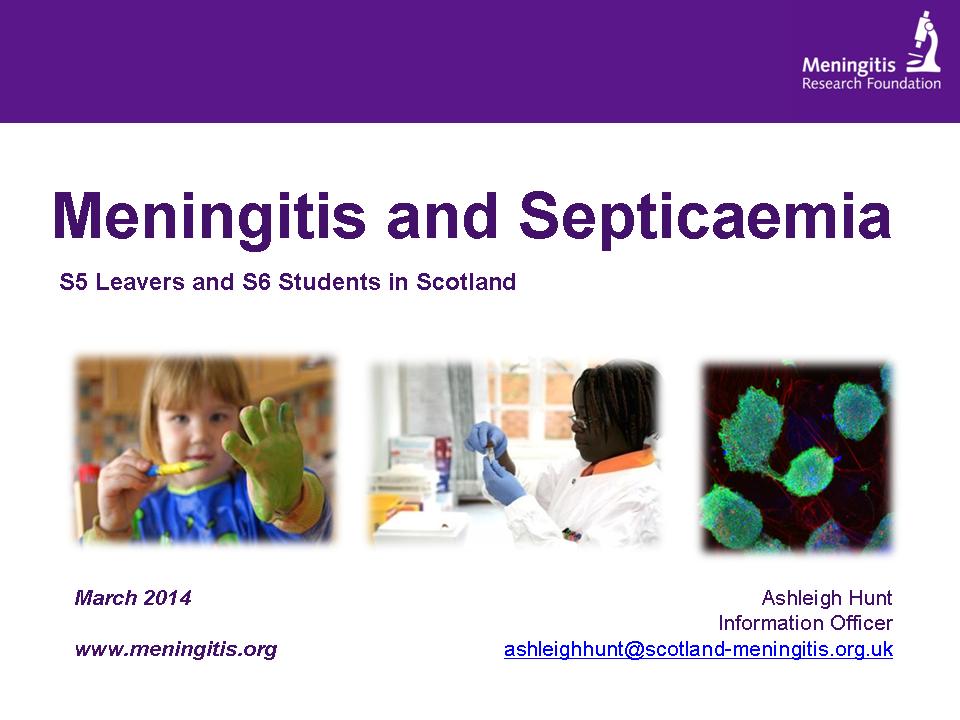 Meningitis
Research Foundation

Meningitis and Septicaemia

S5 Leavers and S6 Students in Scotland

March 2014

www.meningitis.org

Ashleigh Hunt
Information Officer
ashleighhunt@scotland-meningitis.org.uk